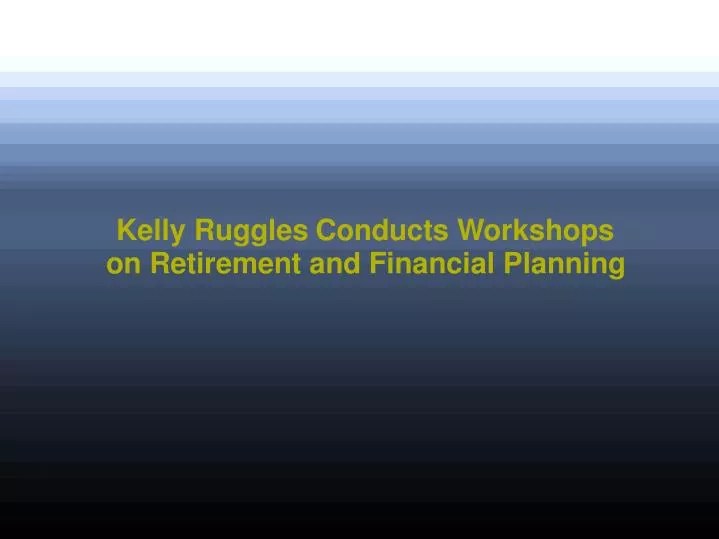 Kelly Ruggles Conducts Workshops on Retirement and Financial Planning